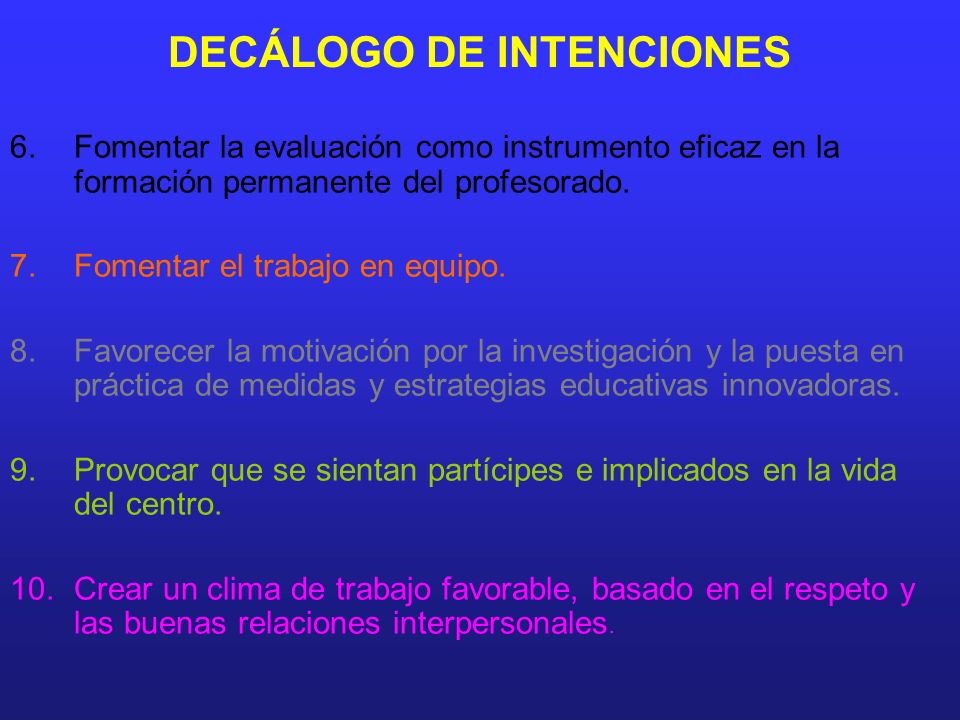 DECÁLOGO DE INTENCIONES

6. Fomentar la evaluación como instrumento eficaz en la formación permanente del profesorado.

7. Fomentar el trabajo en equipo.

8. Favorecer la motivación por la investigación y la puesta en práctica de medidas y estrategias educativas innovadoras.

9. Provocar que se sientan partícipes e implicados en la vida del centro.

10. Crear un clima de trabajo favorable, basado en el respeto y las buenas relaciones interpersonales.